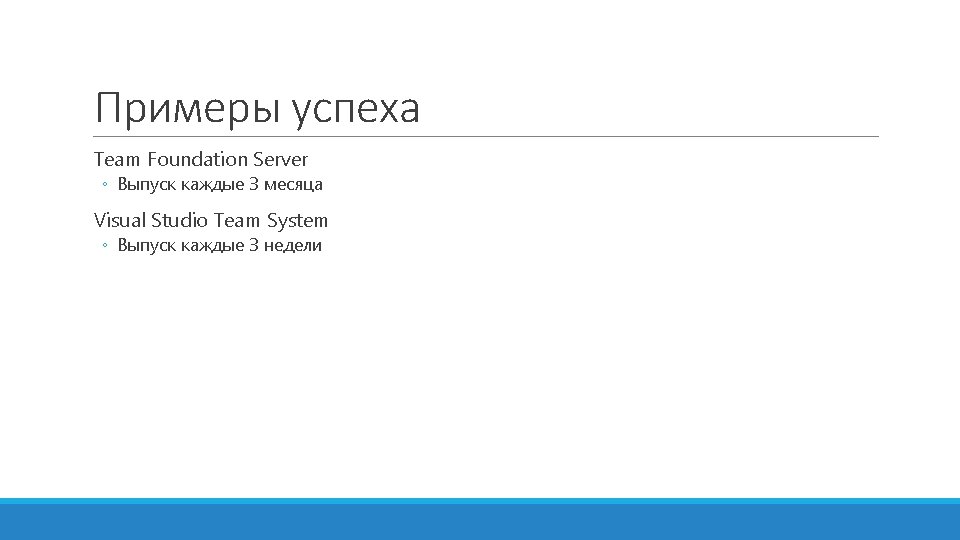 Примеры успеха

Team Foundation Server

◦ Выпуск каждые 3 месяца

Visual Studio Team System

◦ Выпуск каждые 3 недели